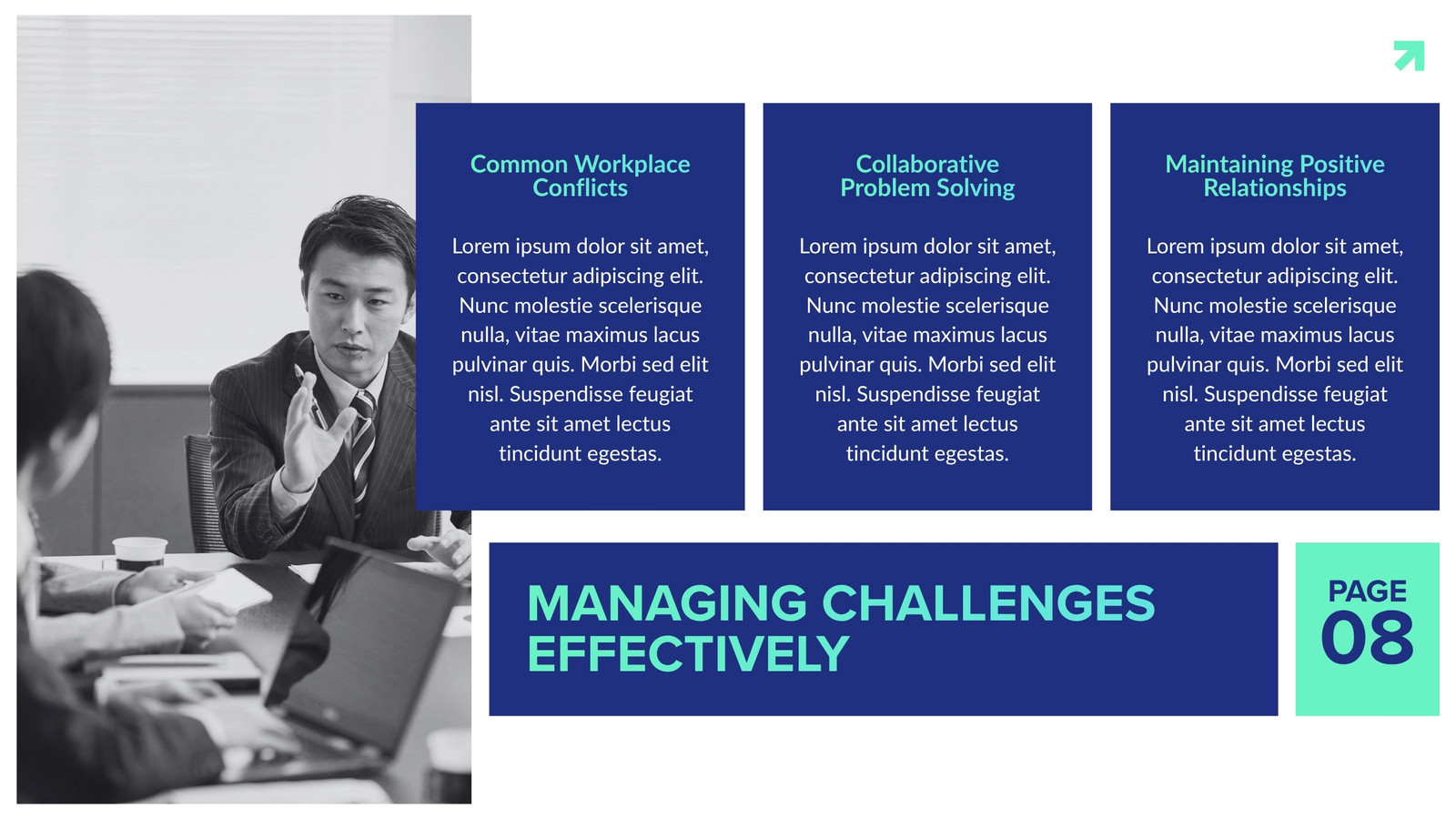 Common Workplace Conflicts

Lorem ipsum dolor sit amet, consectetur adipiscing elit. Nunc molestie scelerisque nulla, vitae maximus lacus pulvinar quis. Morbi sed elit nisl. Suspendisse feugiat ante sit amet lectus tincidunt egestas.

Collaborative Problem Solving

Lorem ipsum dolor sit amet, consectetur adipiscing elit. Nunc molestie scelerisque nulla, vitae maximus lacus pulvinar quis. Morbi sed elit nisl. Suspendisse feugiat ante sit amet lectus tincidunt egestas.

Maintaining Positive Relationships

Lorem ipsum dolor sit amet, consectetur adipiscing elit. Nunc molestie scelerisque nulla, vitae maximus lacus pulvinar quis. Morbi sed elit nisl. Suspendisse feugiat ante sit amet lectus tincidunt egestas.

MANAGING CHALLENGES EFFECTIVELY

PAGE
08